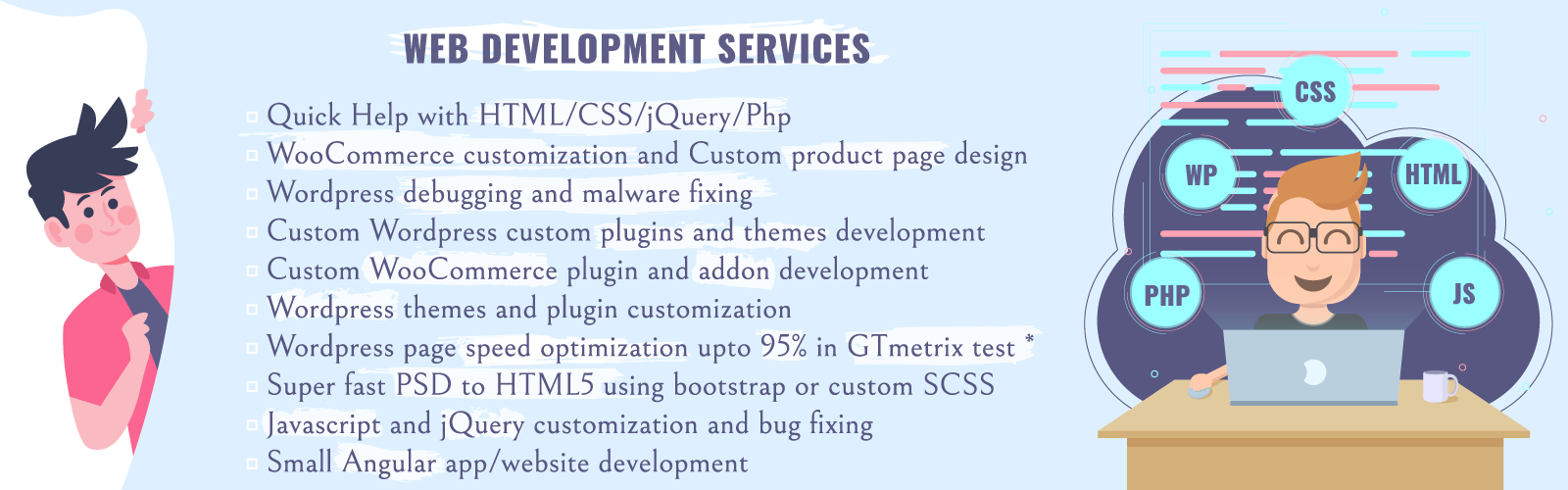 WEB DEVELOPMENT SERVICES

▫ Quick Help with HTML/CSS/jQuery/Php
▫ WooCommerce customization and Custom product page design
▫ Wordpress debugging and malware fixing
▫ Custom Wordpress custom plugins and themes development
▫ Custom WooCommerce plugin and addon development
▫ Wordpress themes and plugin customization
▫ Wordpress page speed optimization upto 95% in GTmetrix test *
▫ Super fast PSD to HTML5 using bootstrap or custom SCSS
▫ Javascript and jQuery customization and bug fixing
▫ Small Angular app/website development

CSS
WP
HTML
PHP
JS